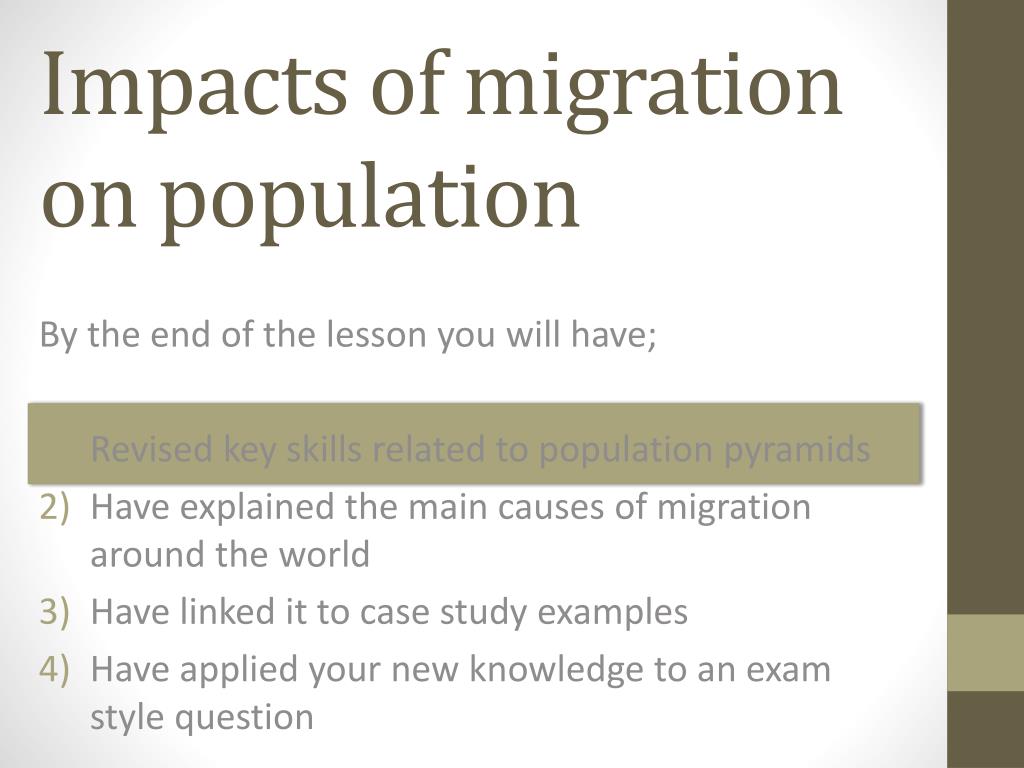 Impacts of migration on population

By the end of the lesson you will have;

Revised key skills related to population pyramids
2) Have explained the main causes of migration around the world
3) Have linked it to case study examples
4) Have applied your new knowledge to an exam style question